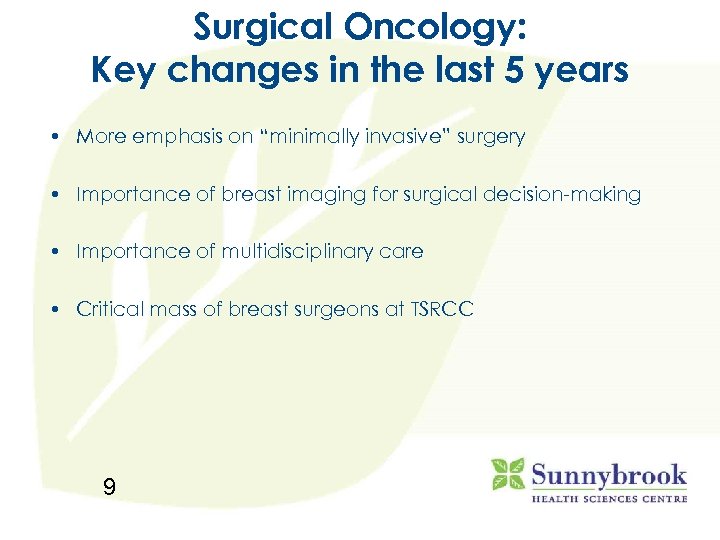 Surgical Oncology:
Key changes in the last 5 years

• More emphasis on "minimally invasive" surgery

• Importance of breast imaging for surgical decision-making

• Importance of multidisciplinary care

• Critical mass of breast surgeons at TSRCC

9

Sunnybrook
HEALTH SCIENCES CENTRE